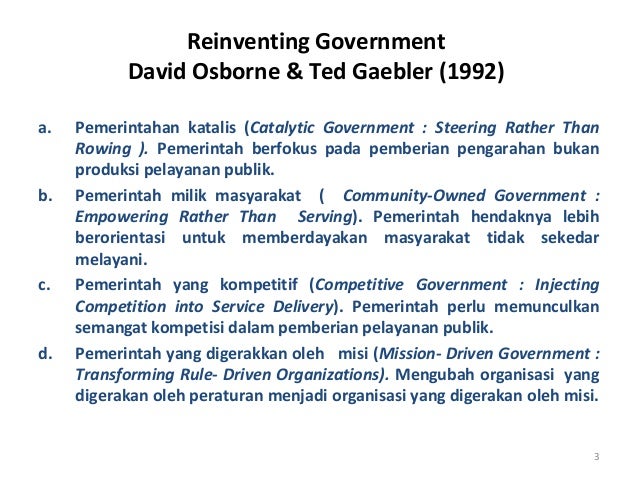 Reinventing Government
David Osborne & Ted Gaebler (1992)

a. Pemerintahan katalis (Catalytic Government : Steering Rather Than Rowing ). Pemerintah berfokus pada pemberian pengarahan bukan produksi pelayanan publik.

b. Pemerintah milik masyarakat ( Community-Owned Government : Empowering Rather Than Serving). Pemerintah hendaknya lebih berorientasi untuk memberdayakan masyarakat tidak sekedar melayani.

c. Pemerintah yang kompetitif (Competitive Government : Injecting Competition into Service Delivery). Pemerintah perlu memunculkan semangat kompetisi dalam pemberian pelayanan publik.

d. Pemerintah yang digerakkan oleh misi (Mission- Driven Government : Transforming Rule- Driven Organizations). Mengubah organisasi yang digerakan oleh peraturan menjadi organisasi yang digerakan oleh misi.

3